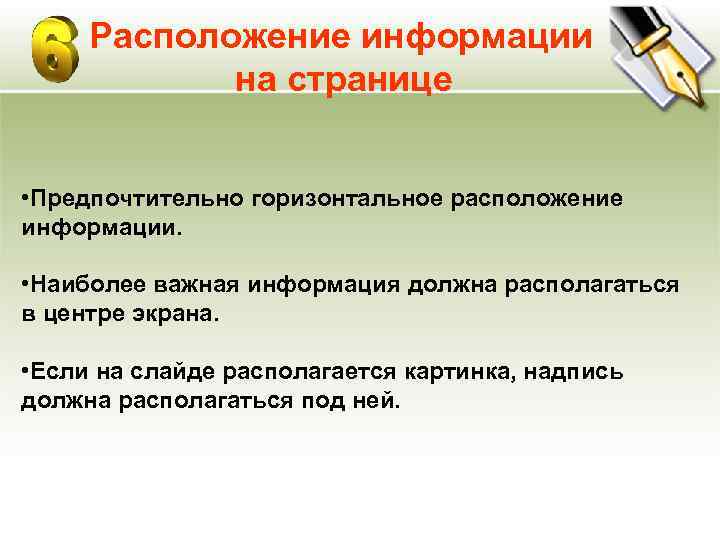 6 Расположение информации на странице

•Предпочтительно горизонтальное расположение информации.

•Наиболее важная информация должна располагаться в центре экрана.

•Если на слайде располагается картинка, надпись должна располагаться под ней.